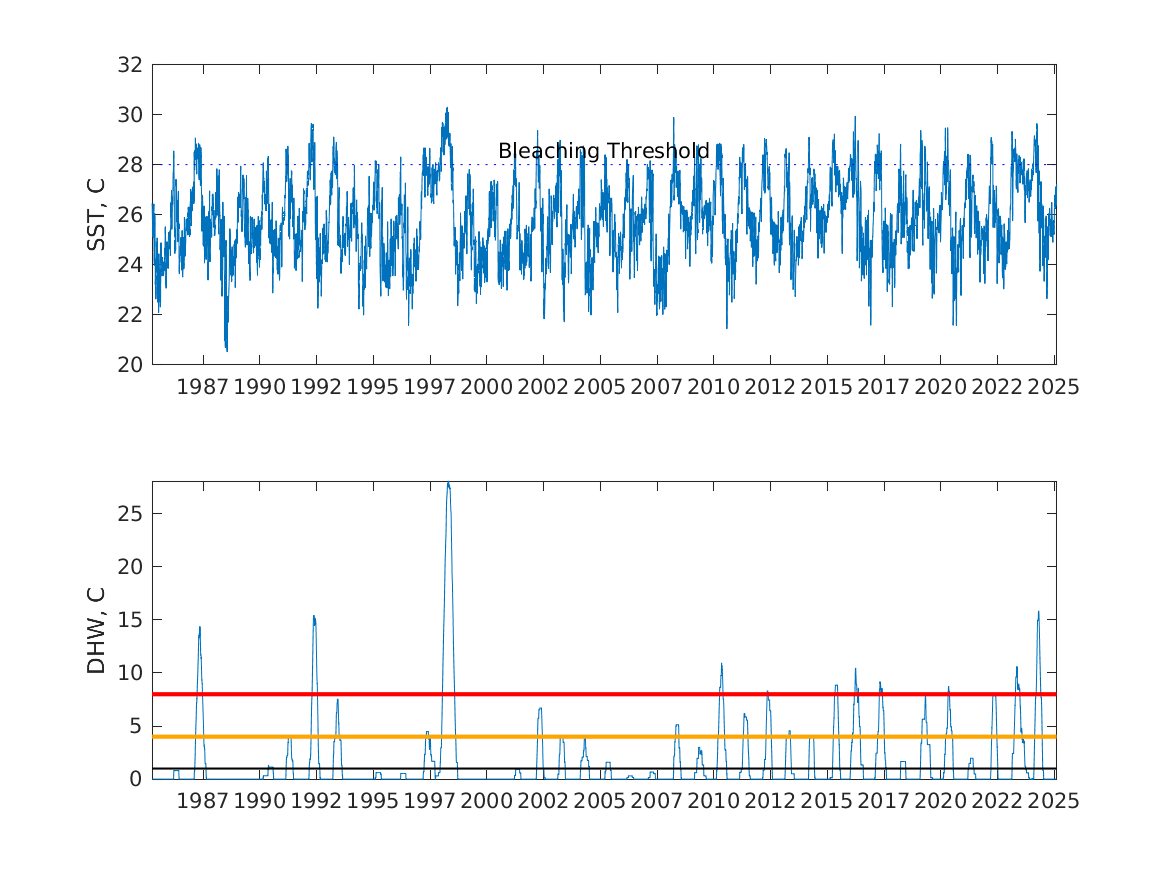 32
30
28
26
24
22
20
SST, C
Bleaching Threshold
1987 1990 1992 1995 1997 2000 2002 2005 2007 2010 2012 2015 2017 2020 2022 2025

25
20
15
10
5
0
DHW, C
1987 1990 1992 1995 1997 2000 2002 2005 2007 2010 2012 2015 2017 2020 2022 2025